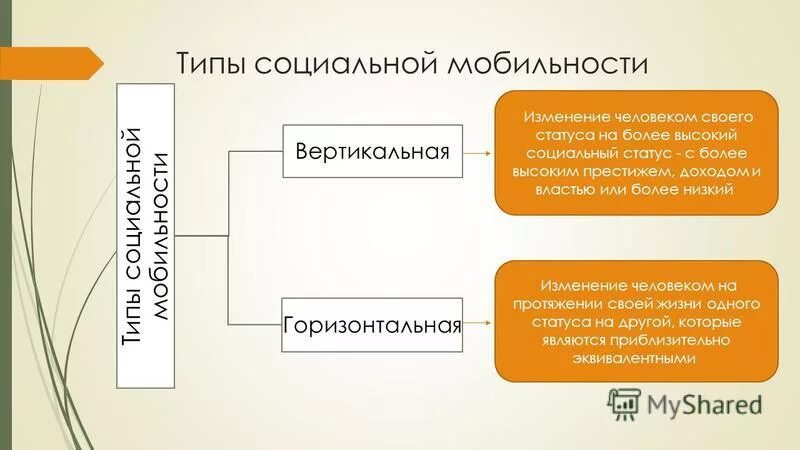 Типы социальной мобильности

Типы социальной мобильности

Вертикальная

Изменение человеком своего статуса на более высокий социальный статус - с более высоким престижем, доходом и властью или более низкий

Горизонтальная

Изменение человеком на протяжении своей жизни одного статуса на другой, которые являются приблизительно эквивалентными

MyShared